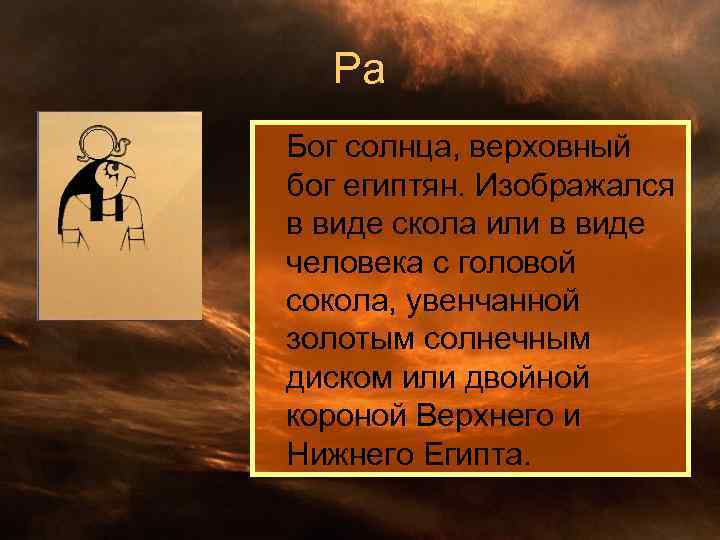 Ра

Бог солнца, верховный бог египтян. Изображался в виде скола или в виде человека с головой сокола, увенчанной золотым солнечным диском или двойной короной Верхнего и Нижнего Египта.